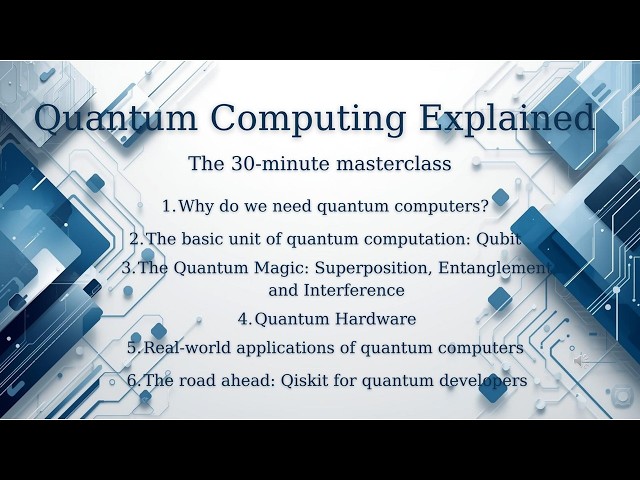 Quantum Computing Explained

The 30-minute masterclass

1. Why do we need quantum computers?

2. The basic unit of quantum computation: Qubit

3. The Quantum Magic: Superposition, Entanglement and Interference

4. Quantum Hardware

5. Real-world applications of quantum computers

6. The road ahead: Qiskit for quantum developers